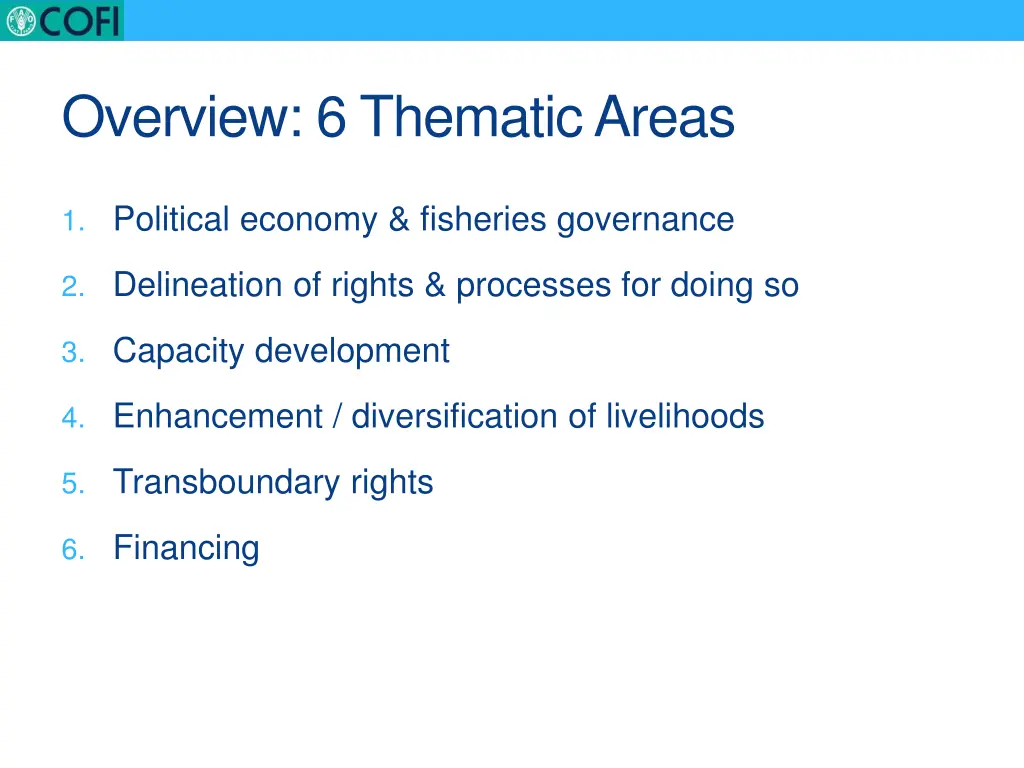 COFI

Overview: 6 Thematic Areas

1. Political economy & fisheries governance
2. Delineation of rights & processes for doing so
3. Capacity development
4. Enhancement / diversification of livelihoods
5. Transboundary rights
6. Financing